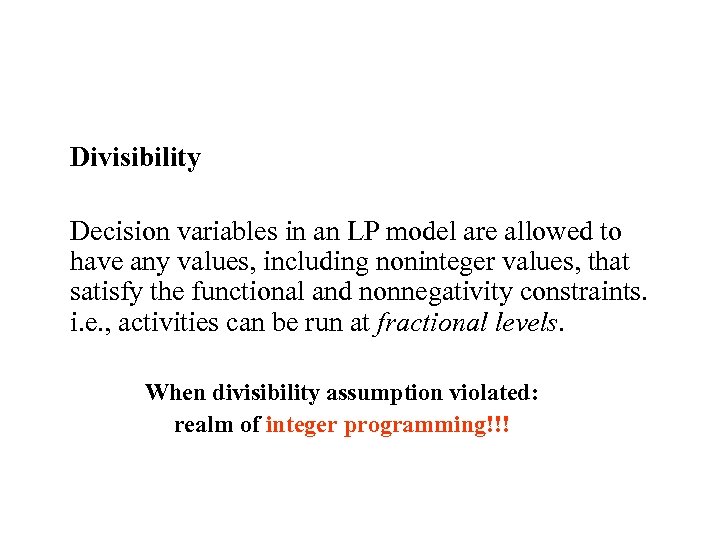 Divisibility

Decision variables in an LP model are allowed to have any values, including noninteger values, that satisfy the functional and nonnegativity constraints. i.e., activities can be run at fractional levels.

When divisibility assumption violated:
realm of integer programming!!!